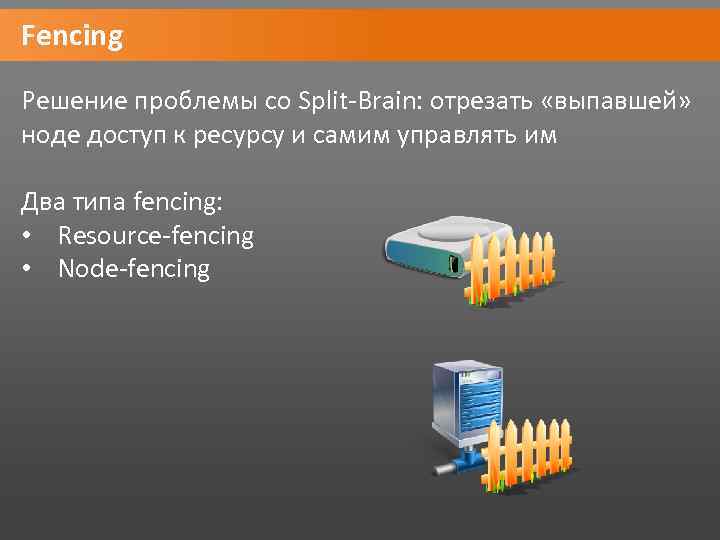 Fencing

Решение проблемы со Split-Brain: отрезать «выпавшей» ноде доступ к ресурсу и самим управлять им

Два типа fencing:
• Resource-fencing
• Node-fencing